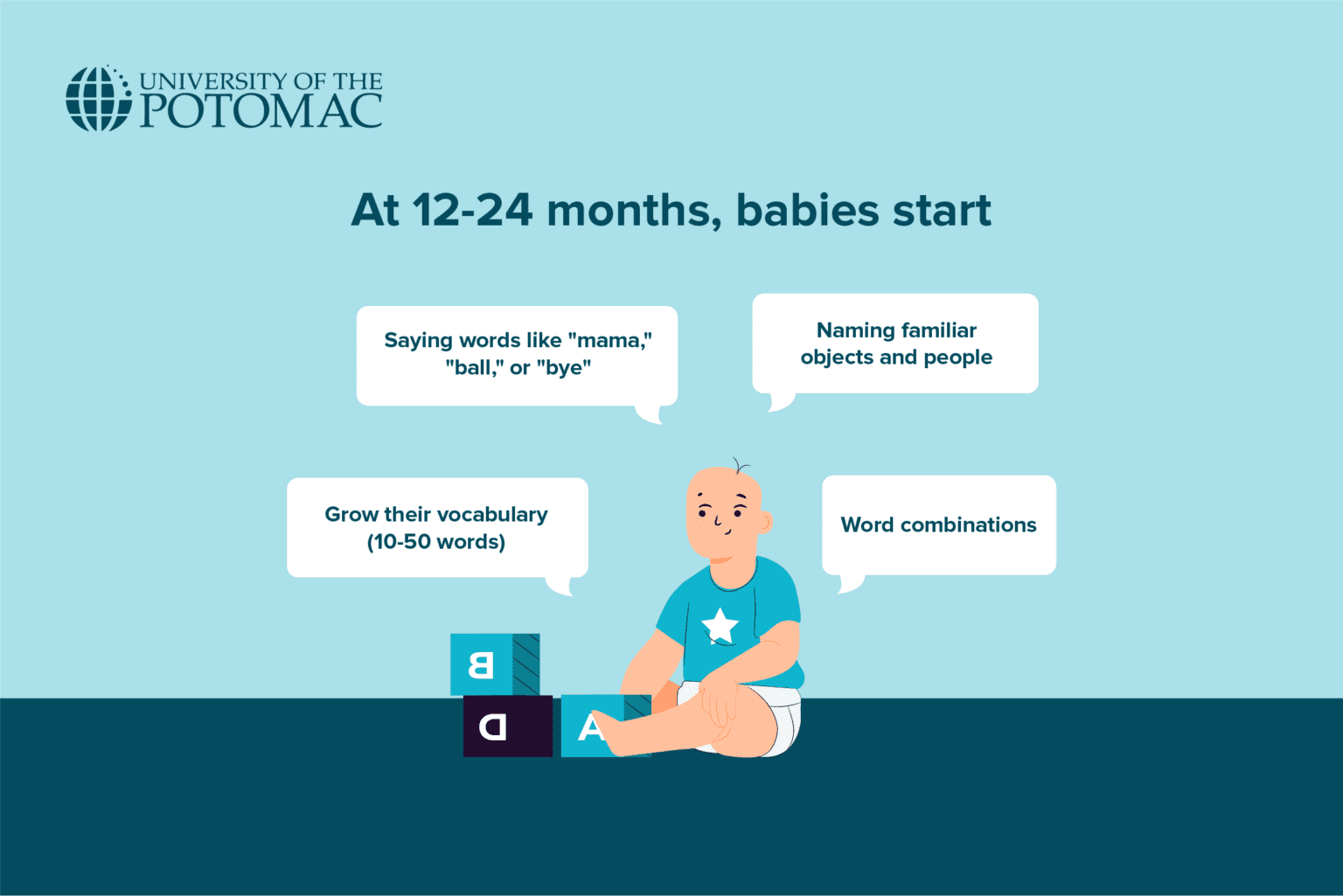 UNIVERSITY OF THE POTOMAC

At 12-24 months, babies start

Saying words like "mama," "ball," or "bye"

Naming familiar objects and people

Grow their vocabulary (10-50 words)

Word combinations

B

D

A